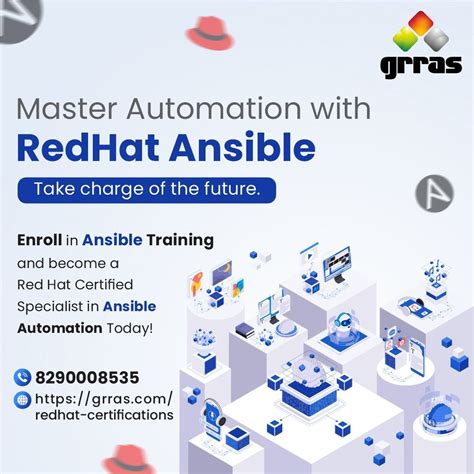 grras

Master Automation with
RedHat Ansible

Take charge of the future.

Enroll in Ansible Training and become a Red Hat Certified Specialist in Ansible Automation Today!

8290008535
https://grras.com/redhat-certifications